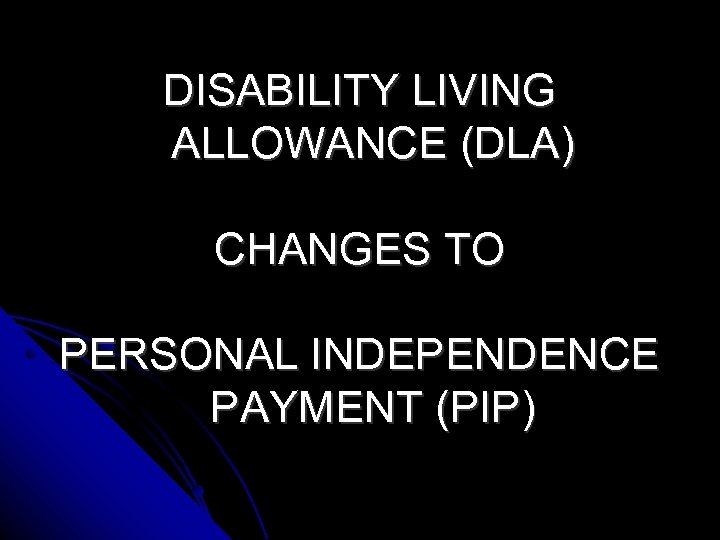 DISABILITY LIVING ALLOWANCE (DLA)

CHANGES TO

PERSONAL INDEPENDENCE PAYMENT (PIP)